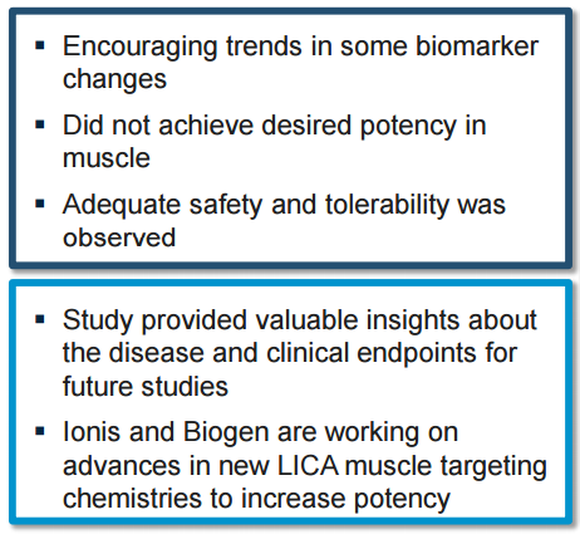 ▪ Encouraging trends in some biomarker changes

▪ Did not achieve desired potency in muscle

▪ Adequate safety and tolerability was observed

▪ Study provided valuable insights about the disease and clinical endpoints for future studies

▪ Ionis and Biogen are working on advances in new LICA muscle targeting chemistries to increase potency